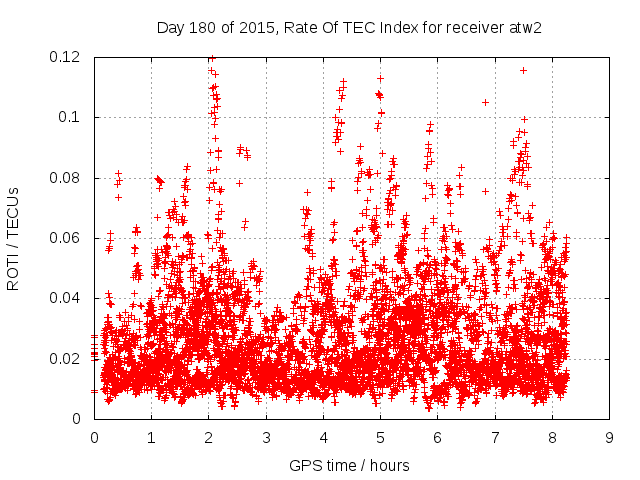 Day 180 of 2015, Rate Of TEC Index for receiver atw2

ROTI / TECUs

0.12
0.1
0.08
0.06
0.04
0.02
0

0 1 2 3 4 5 6 7 8 9

GPS time / hours